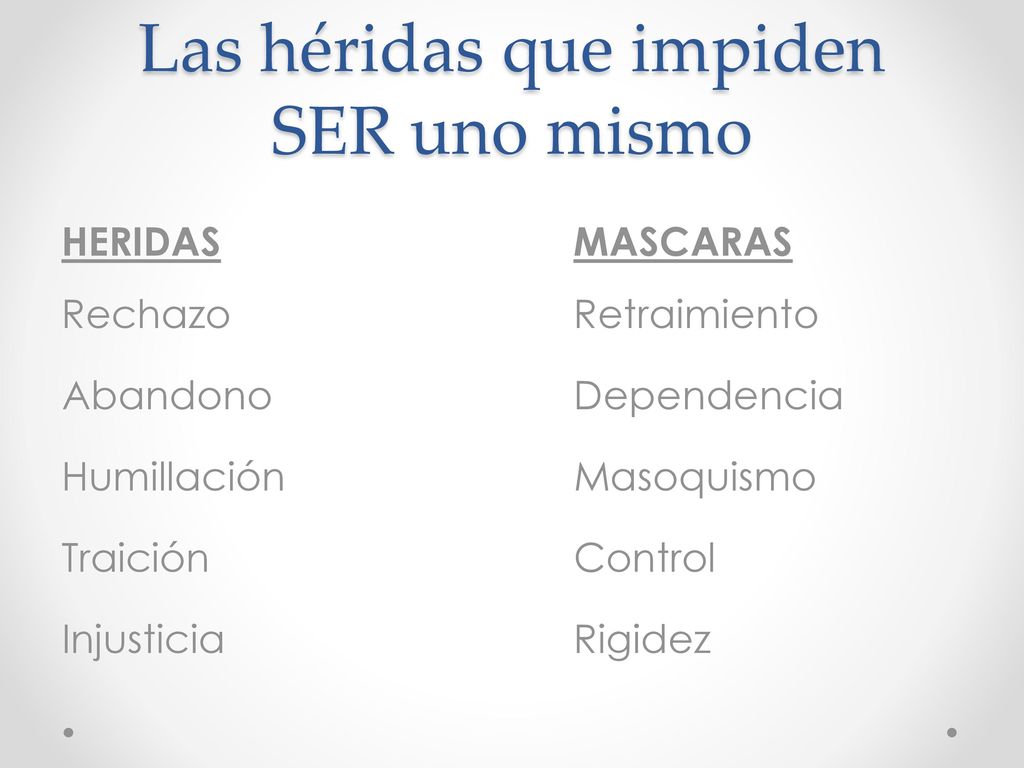 Las héridas que impiden SER uno mismo

HERIDAS

Rechazo

Abandono

Humillación

Traición

Injusticia

MASCARAS

Retraimiento

Dependencia

Masoquismo

Control

Rigidez